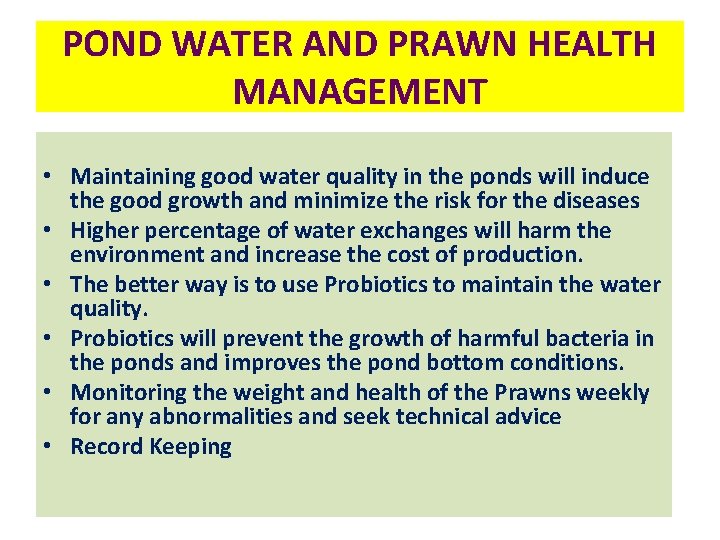 POND WATER AND PRAWN HEALTH MANAGEMENT

• Maintaining good water quality in the ponds will induce the good growth and minimize the risk for the diseases
• Higher percentage of water exchanges will harm the environment and increase the cost of production.
• The better way is to use Probiotics to maintain the water quality.
• Probiotics will prevent the growth of harmful bacteria in the ponds and improves the pond bottom conditions.
• Monitoring the weight and health of the Prawns weekly for any abnormalities and seek technical advice
• Record Keeping